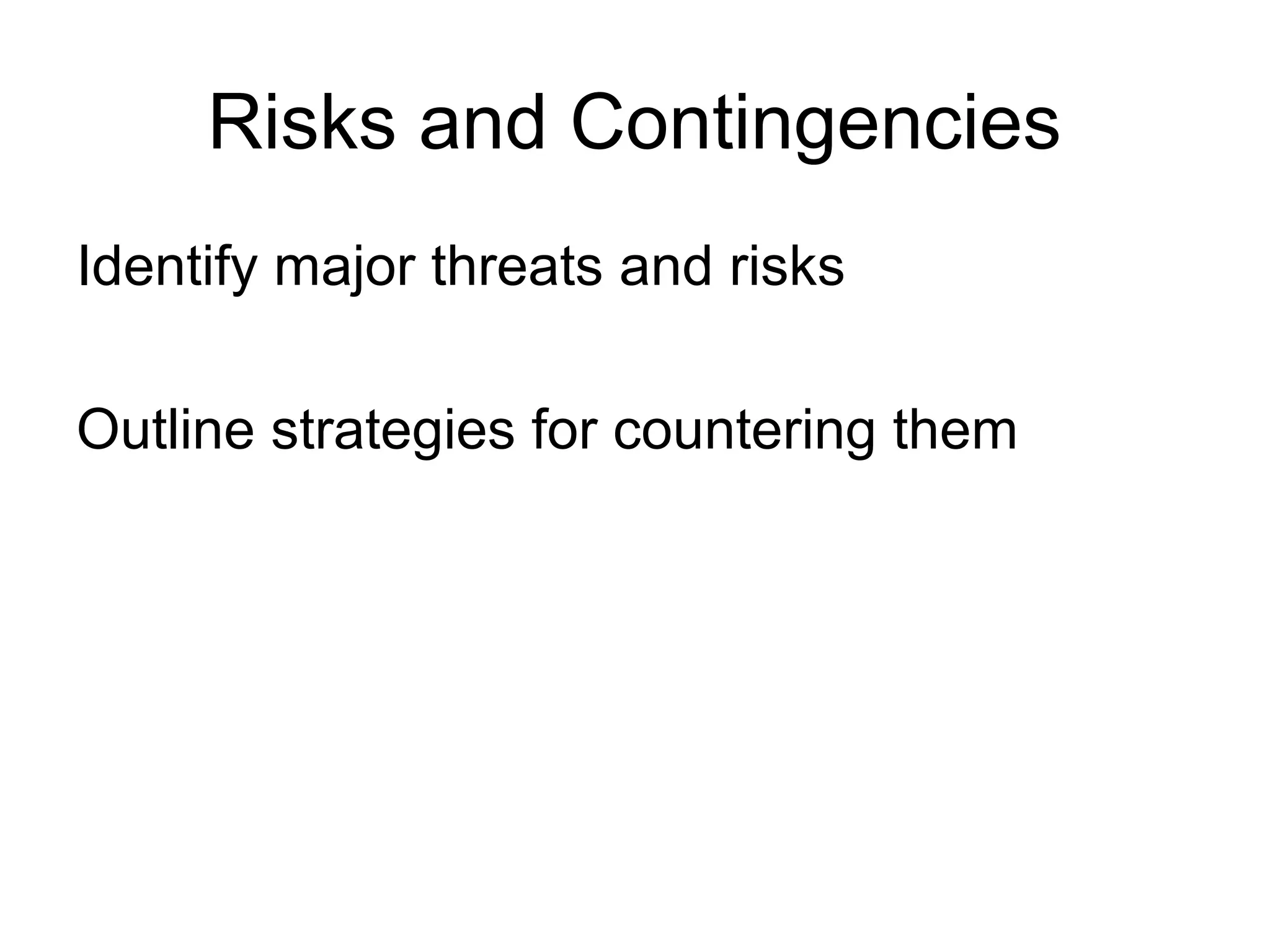 Risks and Contingencies

Identify major threats and risks

Outline strategies for countering them